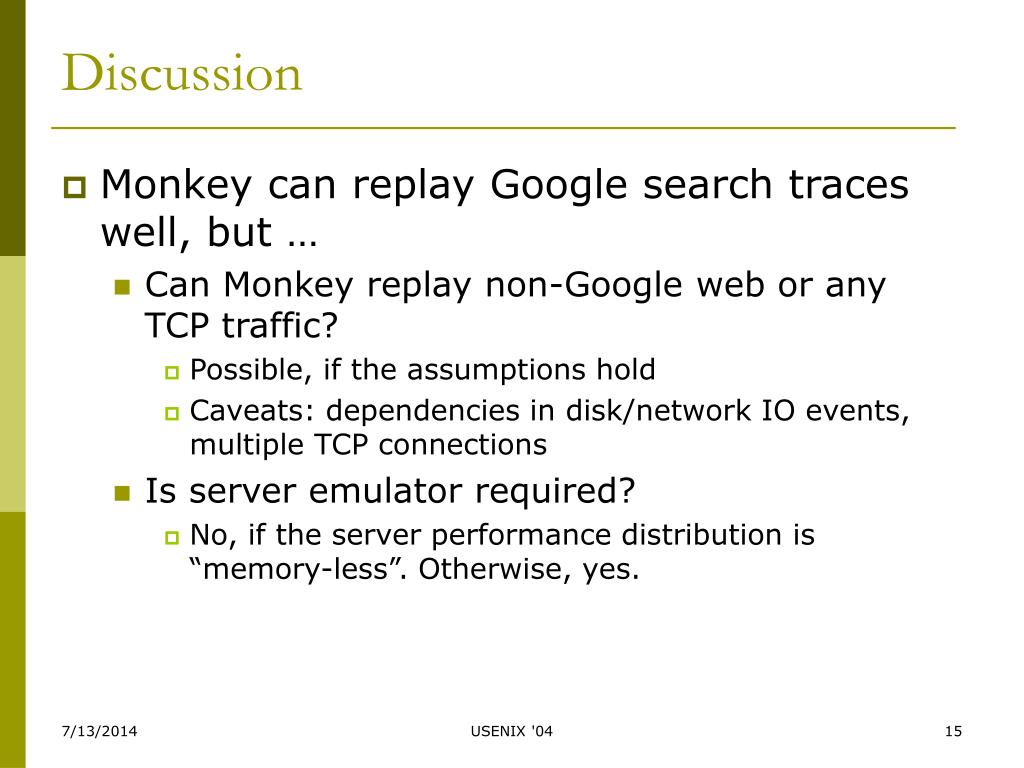 Discussion

Monkey can replay Google search traces well, but …

Can Monkey replay non-Google web or any TCP traffic?

Possible, if the assumptions hold

Caveats: dependencies in disk/network IO events, multiple TCP connections

Is server emulator required?

No, if the server performance distribution is “memory-less”. Otherwise, yes.

7/13/2014

USENIX '04

15